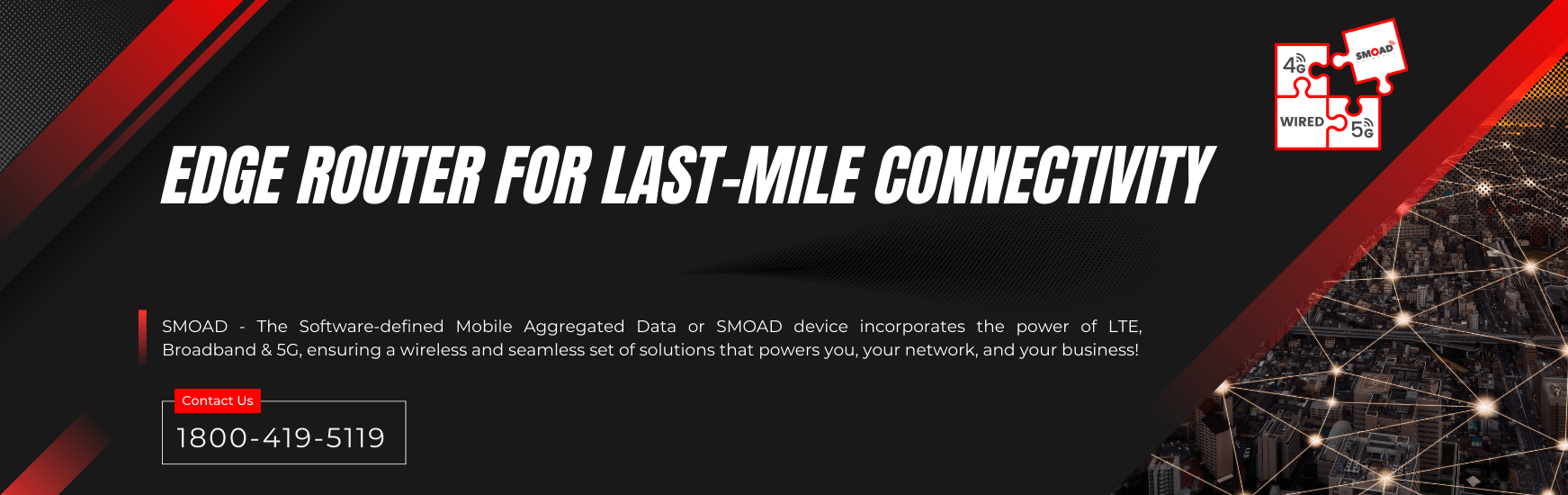 4G

SMOAD

WIRED

5G

EDGE ROUTER FOR LAST-MILE CONNECTIVITY

SMOAD - The Software-defined Mobile Aggregated Data or SMOAD device incorporates the power of LTE, Broadband & 5G, ensuring a wireless and seamless set of solutions that powers you, your network, and your business!

Contact Us

1800-419-5119